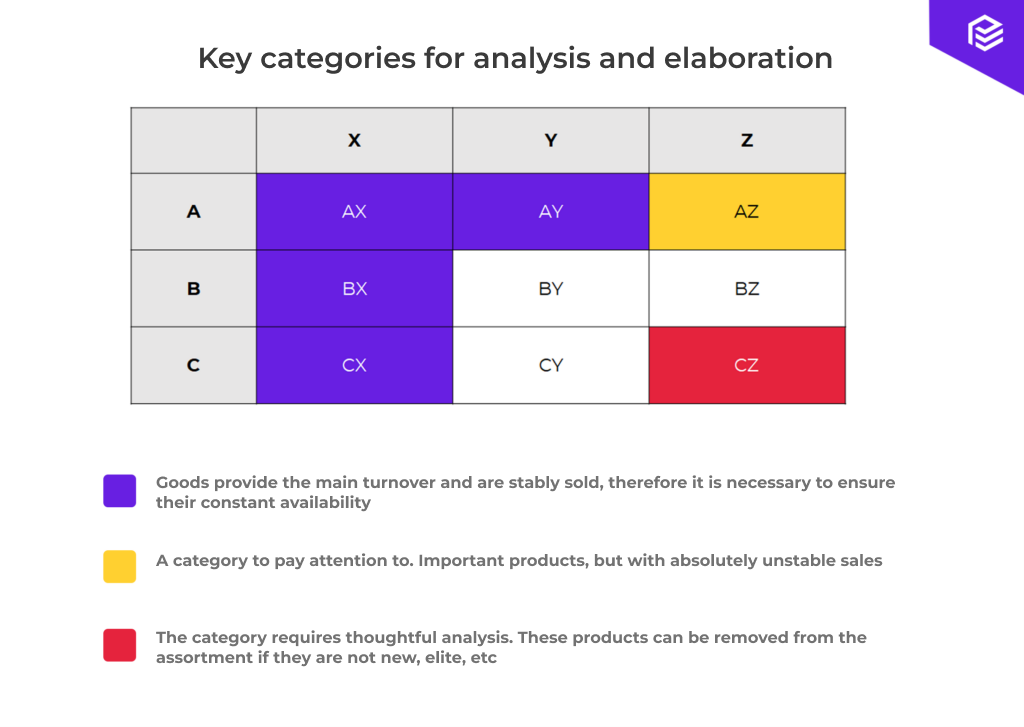 Key categories for analysis and elaboration

| | X | Y | Z |
|---|---|---|---|
| A | AX | AY | AZ |
| B | BX | BY | BZ |
| C | CX | CY | CZ |

Goods provide the main turnover and are stably sold, therefore it is necessary to ensure their constant availability

A category to pay attention to. Important products, but with absolutely unstable sales

The category requires thoughtful analysis. These products can be removed from the assortment if they are not new, elite, etc